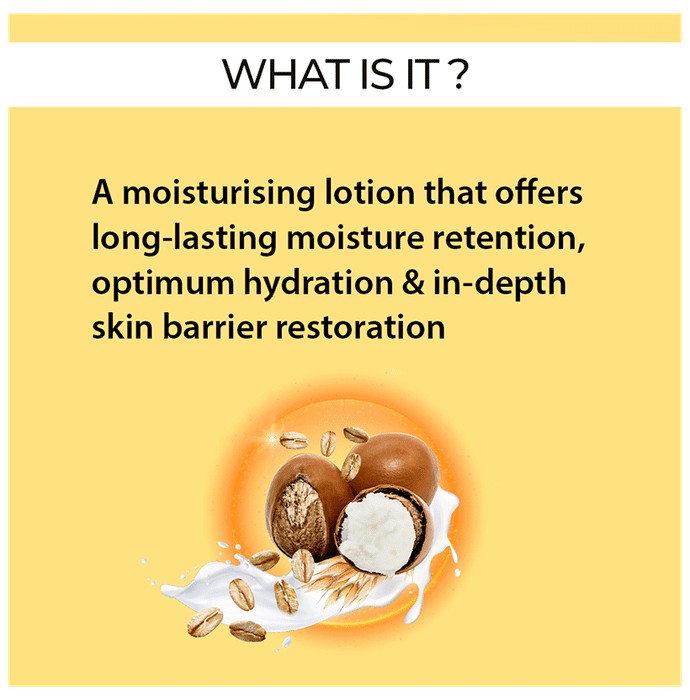 WHAT IS IT ?

A moisturising lotion that offers long-lasting moisture retention, optimum hydration & in-depth skin barrier restoration